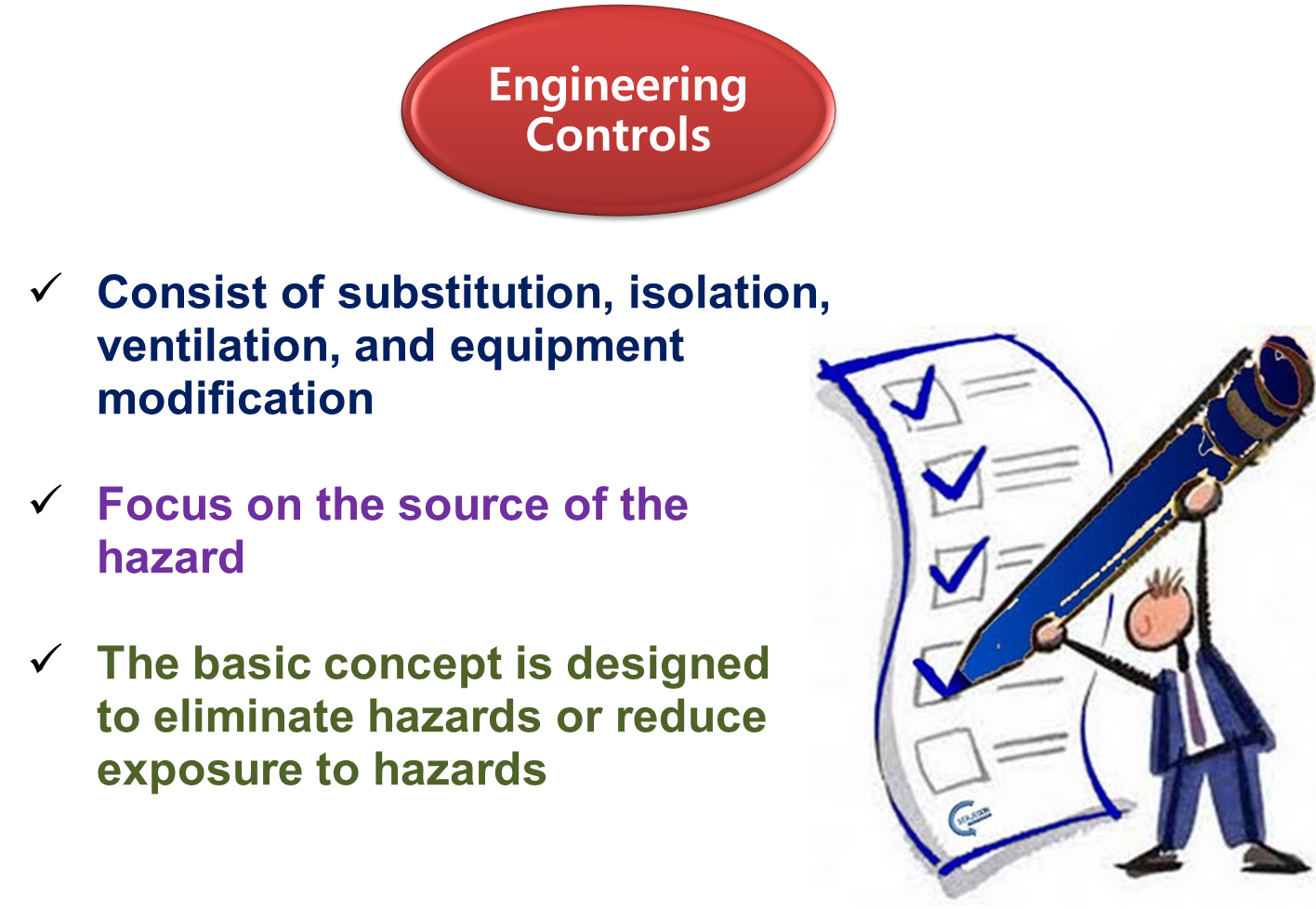 Engineering Controls

✓ Consist of substitution, isolation, ventilation, and equipment modification

✓ Focus on the source of the hazard

✓ The basic concept is designed to eliminate hazards or reduce exposure to hazards